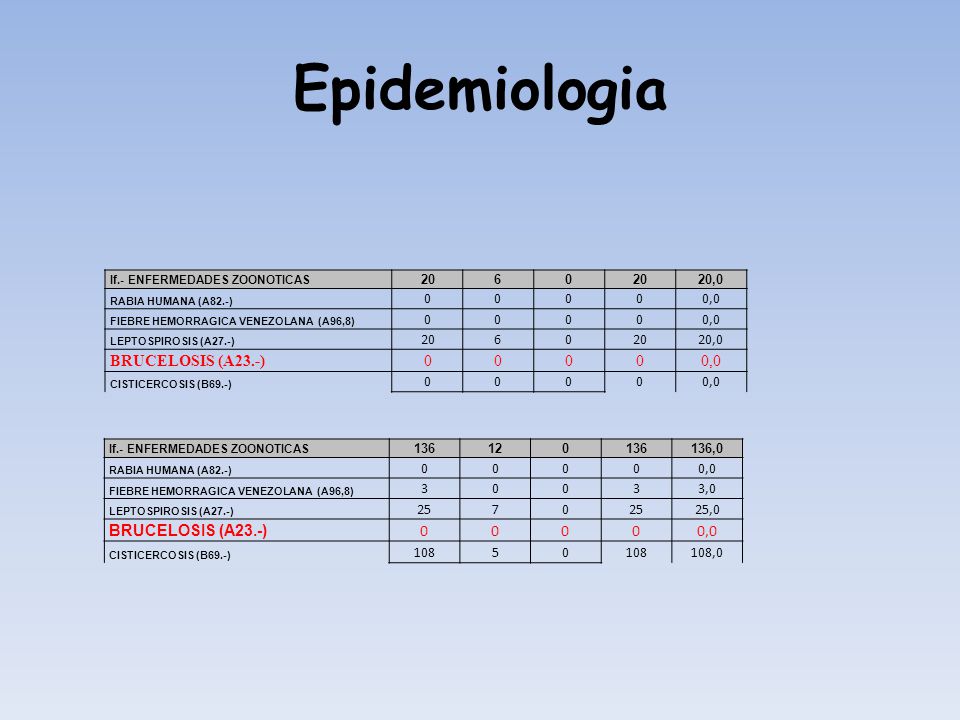 Epidemiologia

| If.- ENFERMEDADES ZOONOTICAS | 20 | 6 | 0 | 20 | 20,0 |
|---|---|---|---|---|---|
| RABIA HUMANA (A82.-) | 0 | 0 | 0 | 0 | 0,0 |
| FIEBRE HEMORRAGICA VENEZOLANA (A96,8) | 0 | 0 | 0 | 0 | 0,0 |
| LEPTOSPIROSIS (A27.-) | 20 | 6 | 0 | 20 | 20,0 |
| BRUCELOSIS (A23.-) | 0 | 0 | 0 | 0 | 0,0 |
| CISTICERCOSIS (B69.-) | 0 | 0 | 0 | 0 | 0,0 |

| If.- ENFERMEDADES ZOONOTICAS | 136 | 12 | 0 | 136 | 136,0 |
|---|---|---|---|---|---|
| RABIA HUMANA (A82.-) | 0 | 0 | 0 | 0 | 0,0 |
| FIEBRE HEMORRAGICA VENEZOLANA (A96,8) | 3 | 0 | 0 | 3 | 3,0 |
| LEPTOSPIROSIS (A27.-) | 25 | 7 | 0 | 25 | 25,0 |
| BRUCELOSIS (A23.-) | 0 | 0 | 0 | 0 | 0,0 |
| CISTICERCOSIS (B69.-) | 108 | 5 | 0 | 108 | 108,0 |